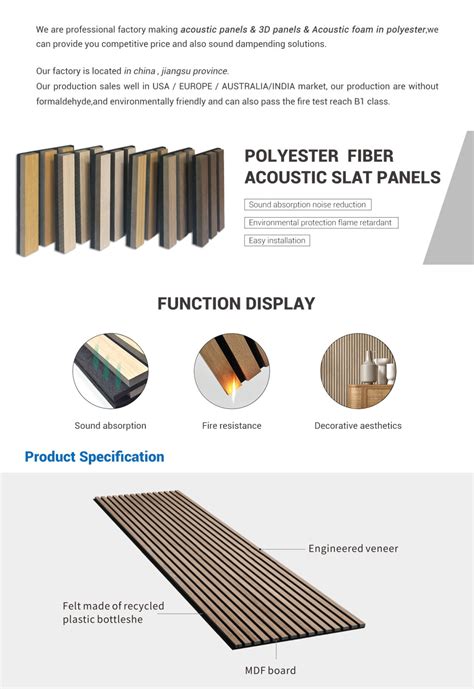 We are professional factory making acoustic panels & 3D panels & Acoustic foam in polyester,we can provide you competitive price and also sound dampending solutions.

Our factory is located in china , jiangsu province.
Our production sales well in USA / EUROPE / AUSTRALIA/INDIA market, our production are without formaldehyde,and environmentally friendly and can also pass the fire test reach B1 class.

POLYESTER FIBER ACOUSTIC SLAT PANELS

Sound absorption noise reduction

Environmental protection flame retardant

Easy installation

FUNCTION DISPLAY

Sound absorption

Fire resistance

Decorative aesthetics

Product Specification

Engineered veneer

Felt made of recycled plastic bottleshe

MDF board